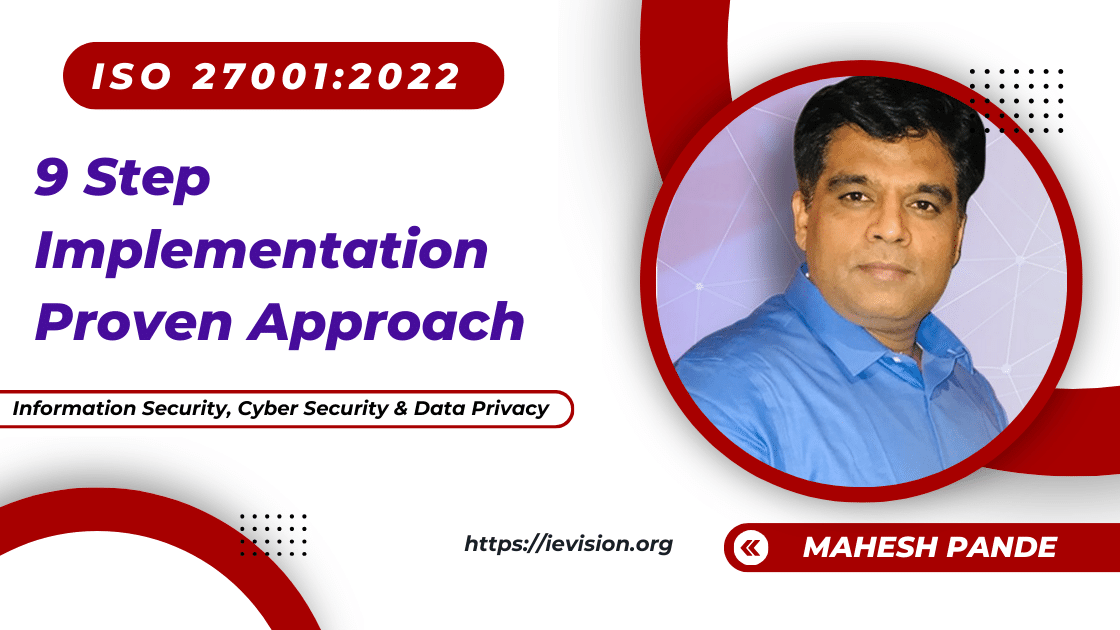 ISO 27001:2022

9 Step Implementation Proven Approach

Information Security, Cyber Security & Data Privacy

https://ievision.org

MAHESH PANDE